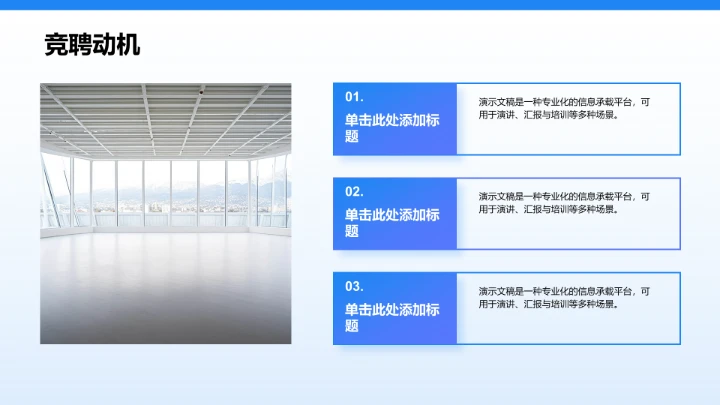 竞聘动机

01.
单击此处添加标题

演示文稿是一种专业化的信息承载平台，可用于演讲、汇报与培训等多种场景。

02.
单击此处添加标题

演示文稿是一种专业化的信息承载平台，可用于演讲、汇报与培训等多种场景。

03.
单击此处添加标题

演示文稿是一种专业化的信息承载平台，可用于演讲、汇报与培训等多种场景。